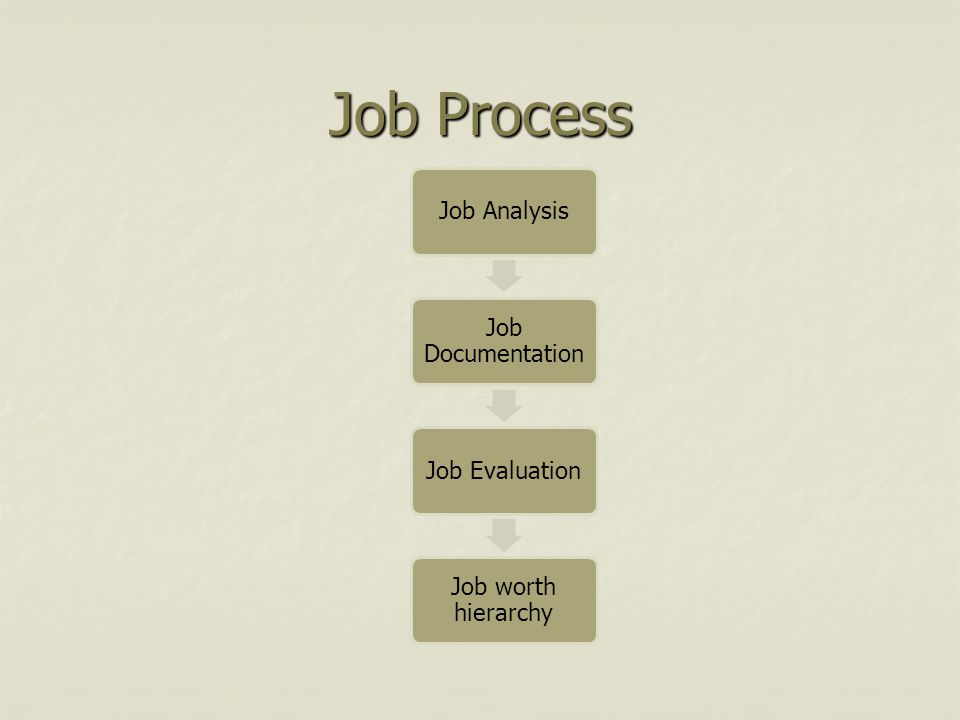 Job Process

Job Analysis

Job Documentation

Job Evaluation

Job worth hierarchy